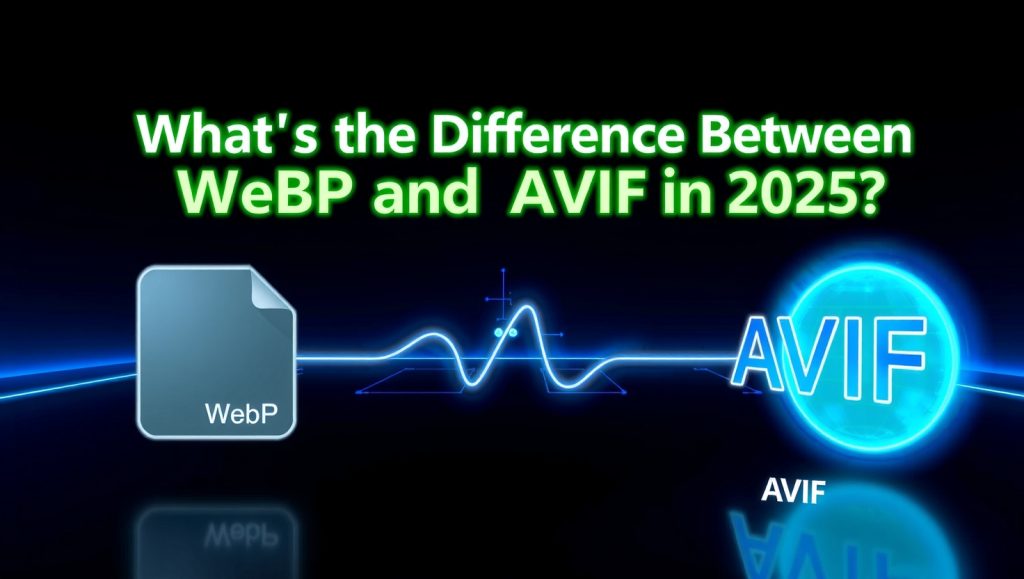 What's the Difference Between WeBP and AVIF in 2025?

WebP

AVIF

AVIF